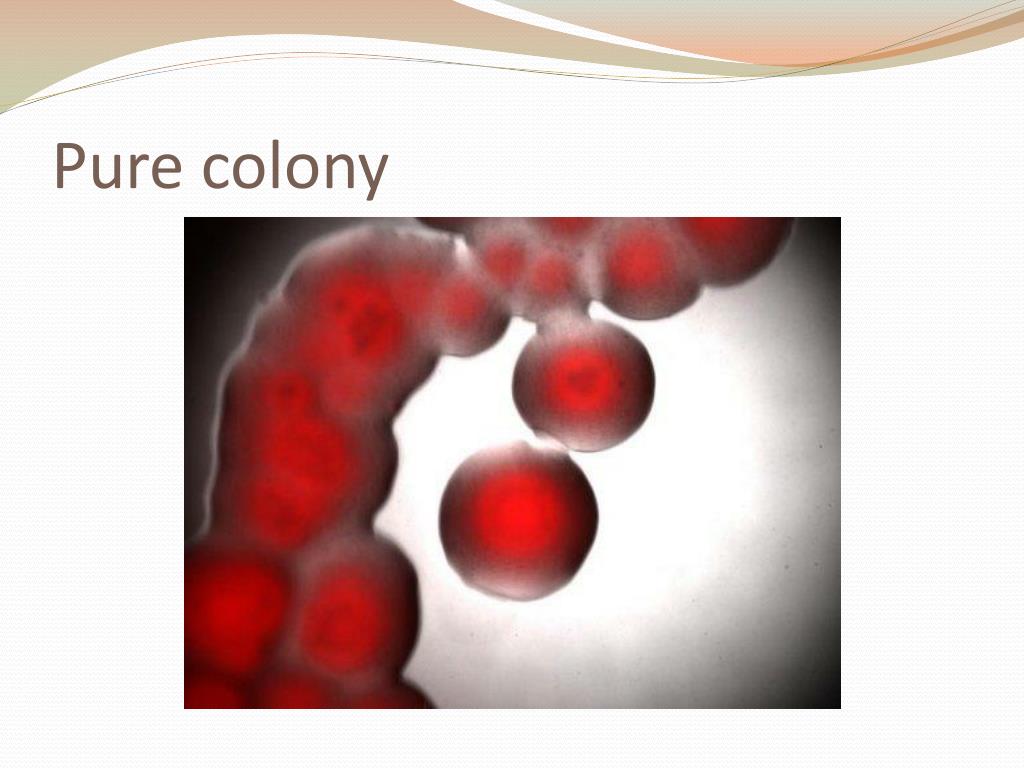 Pure colony